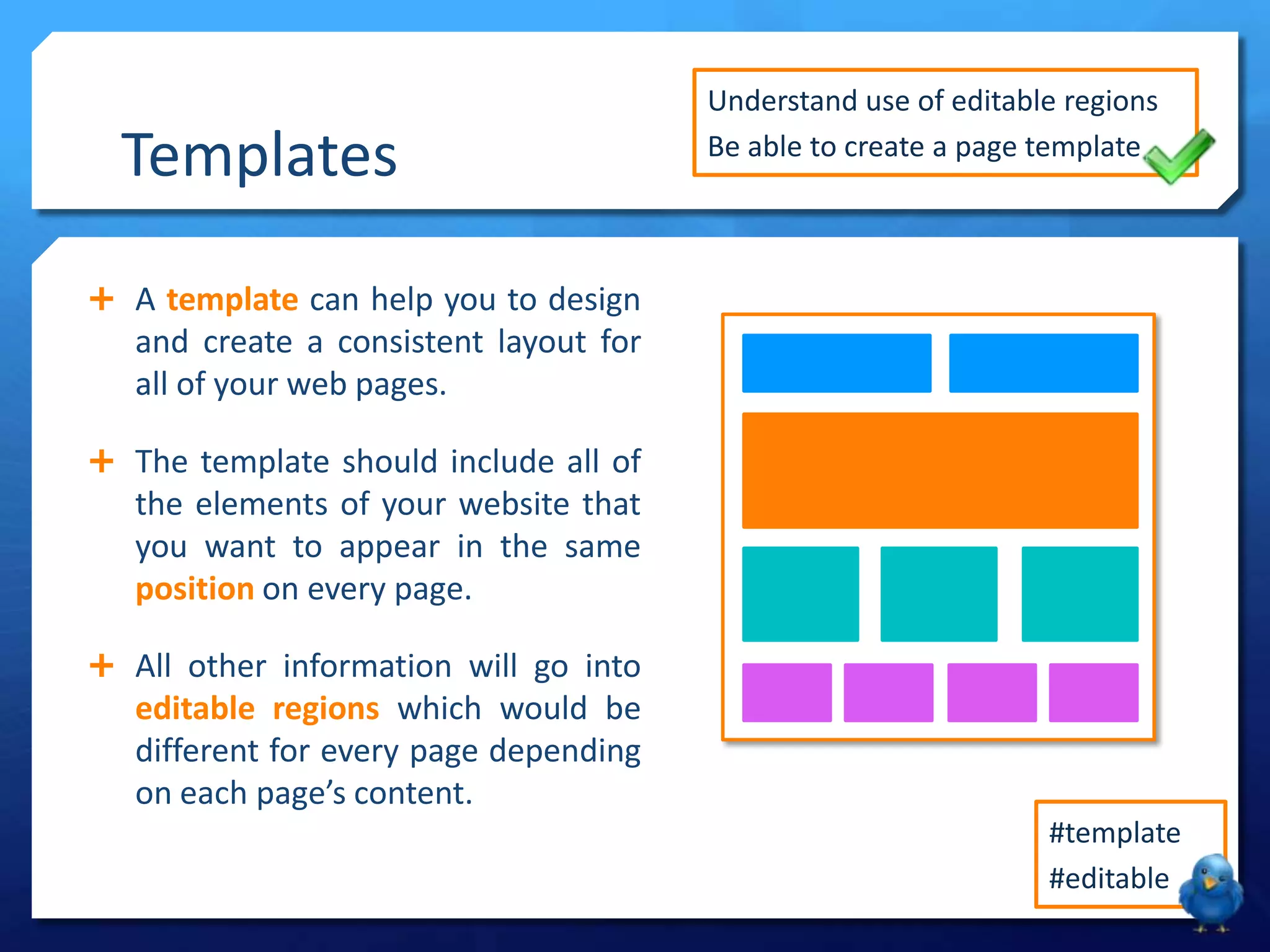 Templates

Understand use of editable regions
Be able to create a page template

+ A template can help you to design and create a consistent layout for all of your web pages.

+ The template should include all of the elements of your website that you want to appear in the same position on every page.

+ All other information will go into editable regions which would be different for every page depending on each page's content.

#template
#editable